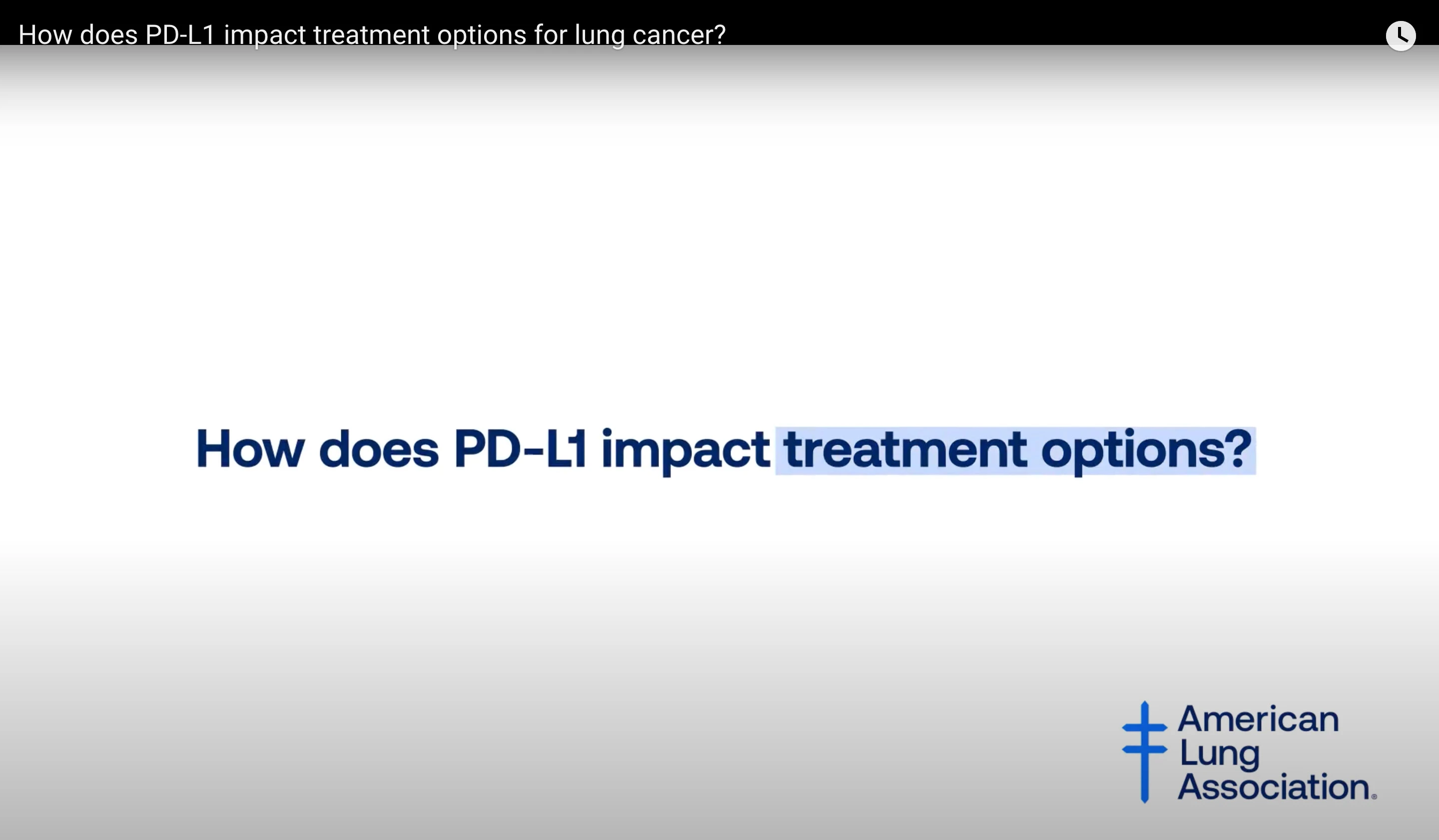 How does PD-L1 impact treatment options for lung cancer?

How does PD-L1 impact treatment options?

American Lung Association.